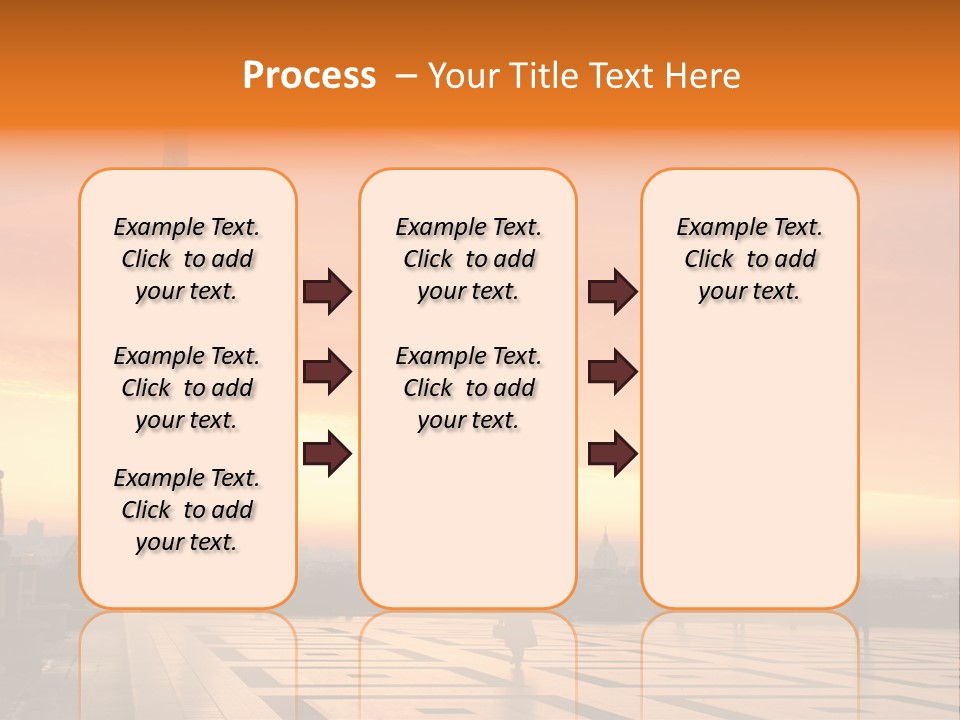 Process – Your Title Text Here

Example Text. Click to add your text.

Example Text. Click to add your text.

Example Text. Click to add your text.

Example Text. Click to add your text.

Example Text. Click to add your text.

Example Text. Click to add your text.